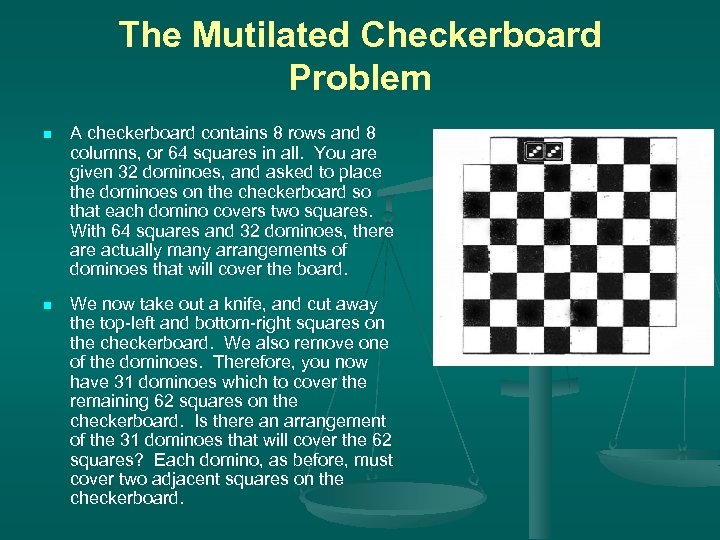 The Mutilated Checkerboard Problem

A checkerboard contains 8 rows and 8 columns, or 64 squares in all. You are given 32 dominoes, and asked to place the dominoes on the checkerboard so that each domino covers two squares. With 64 squares and 32 dominoes, there are actually many arrangements of dominoes that will cover the board.

We now take out a knife, and cut away the top-left and bottom-right squares on the checkerboard. We also remove one of the dominoes. Therefore, you now have 31 dominoes which to cover the remaining 62 squares on the checkerboard. Is there an arrangement of the 31 dominoes that will cover the 62 squares? Each domino, as before, must cover two adjacent squares on the checkerboard.